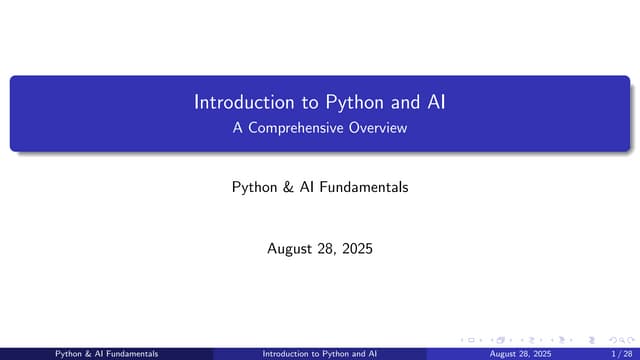 Introduction to Python and AI
A Comprehensive Overview

Python & AI Fundamentals

August 28, 2025

Python & AI Fundamentals Introduction to Python and AI August 28, 2025 1 / 28